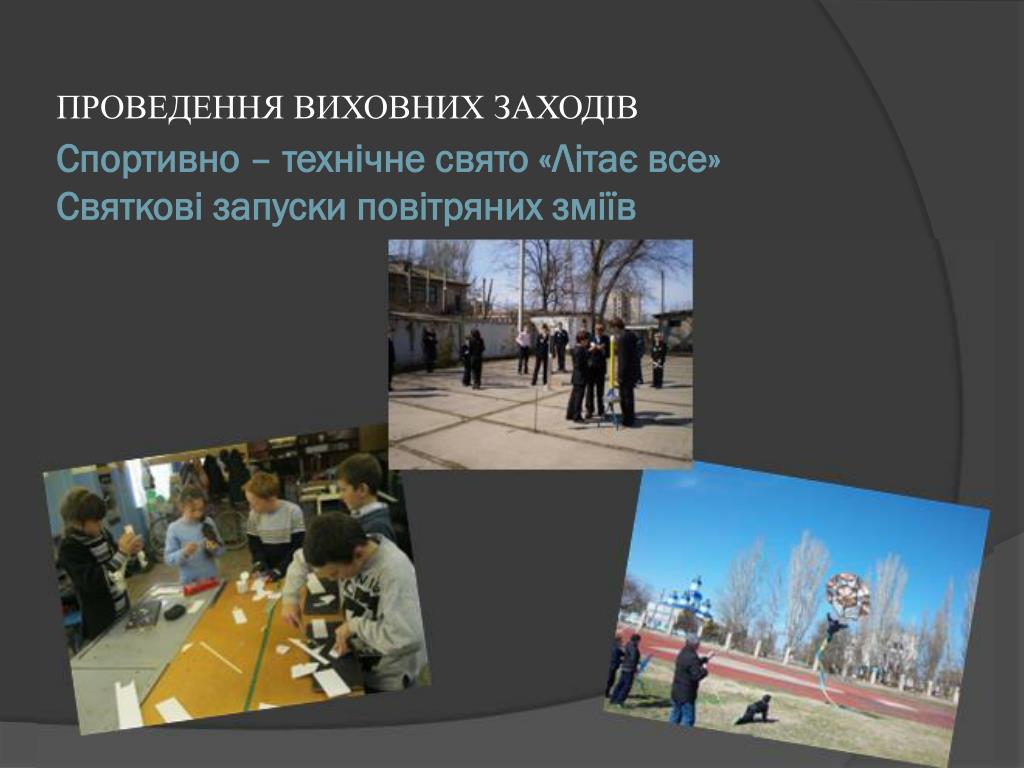 ПРОВЕДЕННЯ ВИХОВНИХ ЗАХОДІВ
Спортивно – технічне свято «Літає все»
Святкові запуски повітряних зміїв